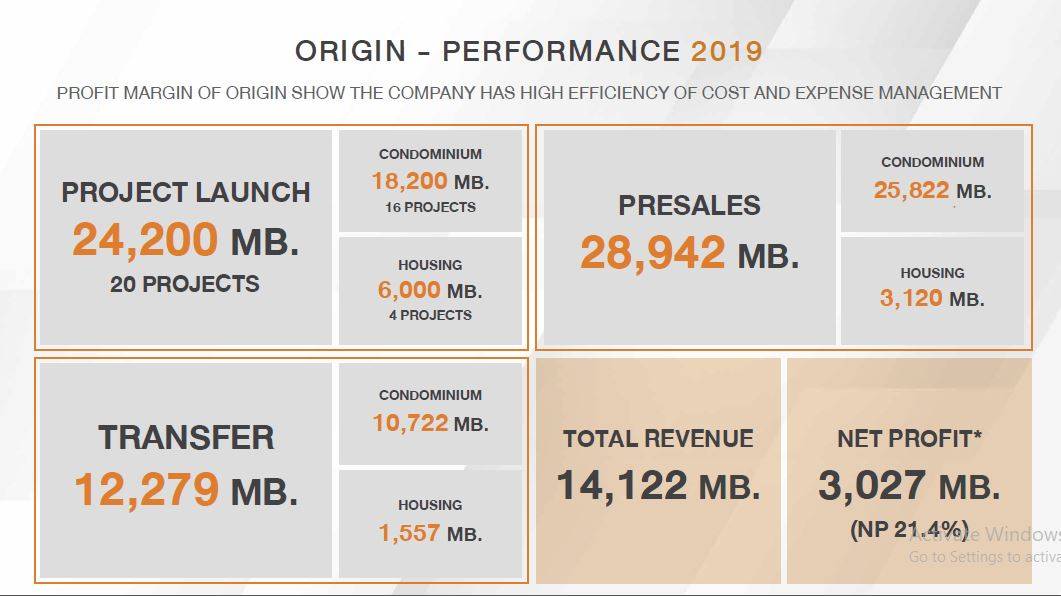 ORIGIN – PERFORMANCE 2019

PROFIT MARGIN OF ORIGIN SHOW THE COMPANY HAS HIGH EFFICIENCY OF COST AND EXPENSE MANAGEMENT

PROJECT LAUNCH
24,200 MB.
20 PROJECTS

CONDOMINIUM
18,200 MB.
16 PROJECTS

HOUSING
6,000 MB.
4 PROJECTS

PRESALES
28,942 MB.

CONDOMINIUM
25,822 MB.

HOUSING
3,120 MB.

TRANSFER
12,279 MB.

CONDOMINIUM
10,722 MB.

HOUSING
1,557 MB.

TOTAL REVENUE
14,122 MB.

NET PROFIT*
3,027 MB.
(NP 21.4%)

Activate Windows
Go to Settings to activa